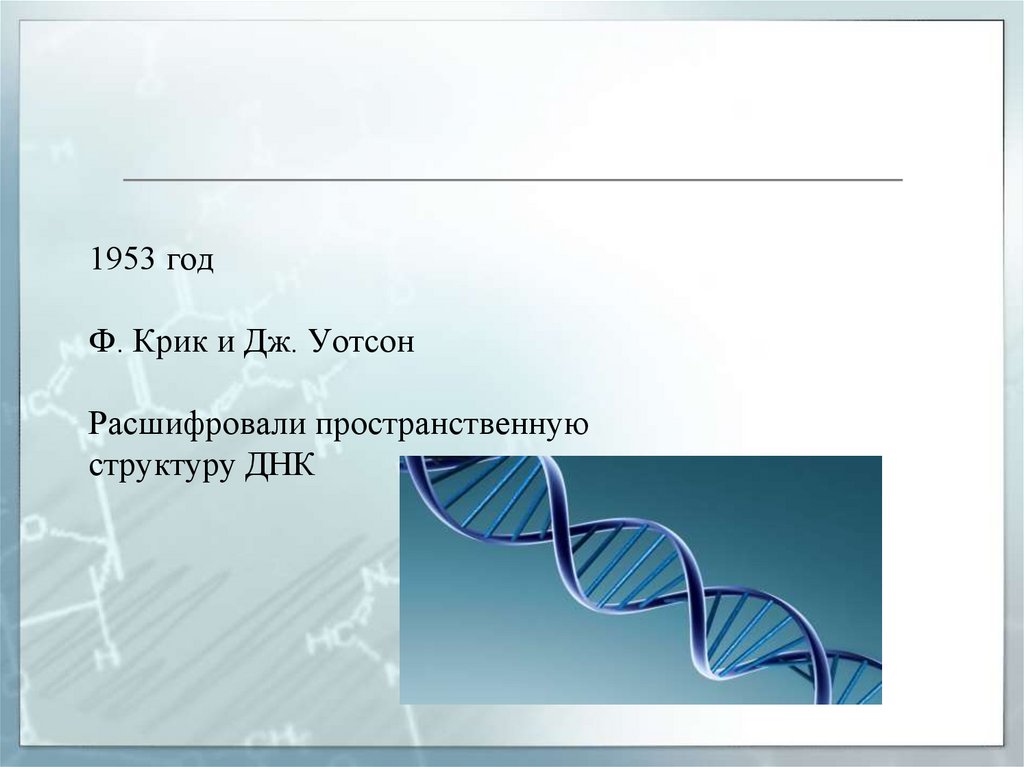 1953 год

Ф. Крик и Дж. Уотсон

Расшифровали пространственную структуру ДНК